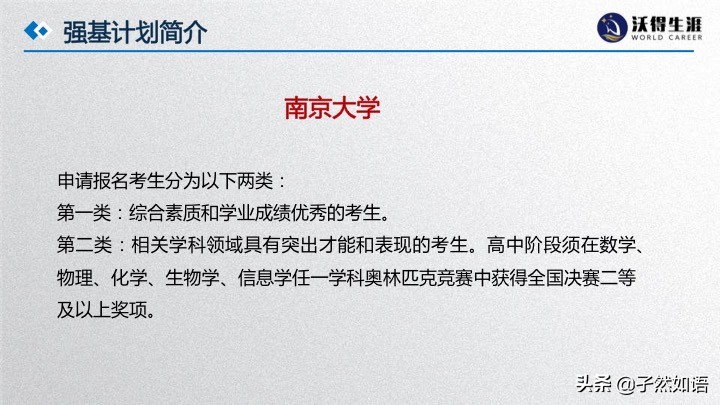 强基计划简介

沃得生涯
WORLD CAREER

南京大学

申请报名考生分为以下两类：
第一类：综合素质和学业成绩优秀的考生。
第二类：相关学科领域具有突出才能和表现的考生。高中阶段须在数学、物理、化学、生物学、信息学任一学科奥林匹克竞赛中获得全国决赛二等及以上奖项。

头条 @子然如语